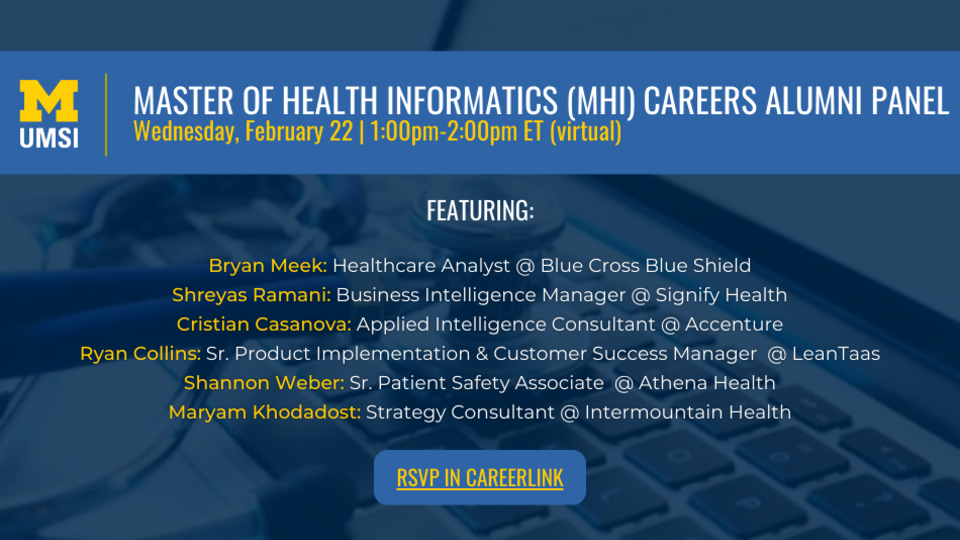 M
UMSI

MASTER OF HEALTH INFORMATICS (MHI) CAREERS ALUMNI PANEL
Wednesday, February 22 | 1:00pm-2:00pm ET (virtual)

FEATURING:

Bryan Meek: Healthcare Analyst @ Blue Cross Blue Shield
Shreyas Ramani: Business Intelligence Manager @ Signify Health
Cristian Casanova: Applied Intelligence Consultant @ Accenture
Ryan Collins: Sr. Product Implementation & Customer Success Manager @ LeanTaas
Shannon Weber: Sr. Patient Safety Associate @ Athena Health
Maryam Khodadost: Strategy Consultant @ Intermountain Health

RSVP IN CAREERLINK